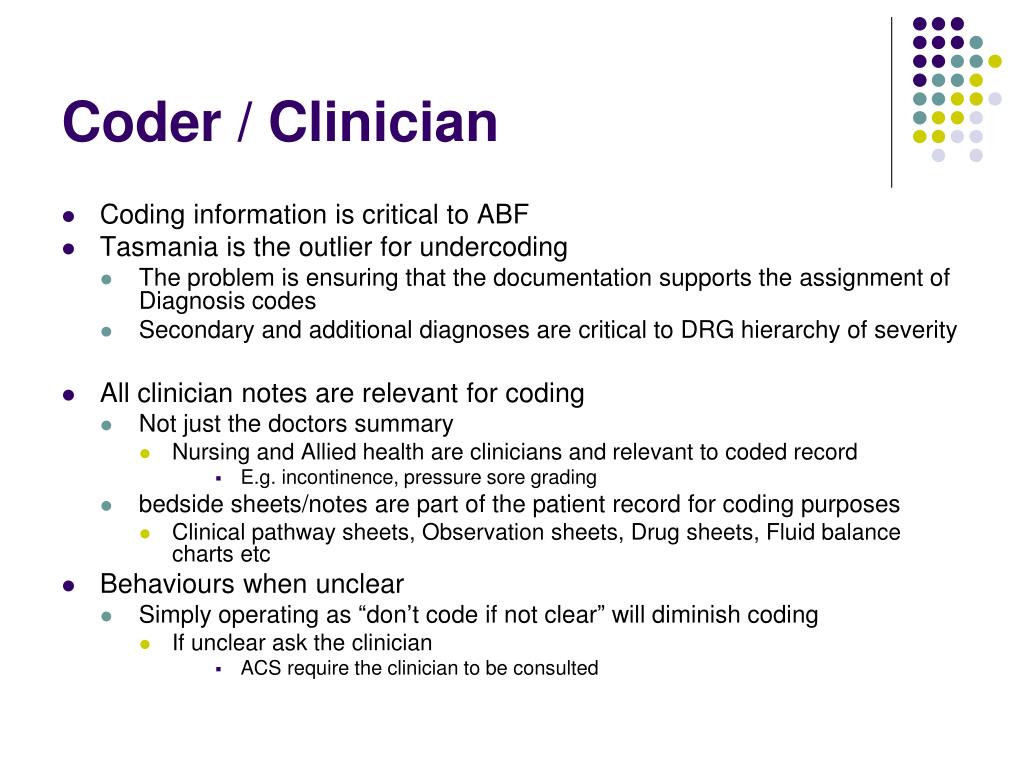 Coder / Clinician

- Coding information is critical to ABF
- Tasmania is the outlier for undercoding
  - The problem is ensuring that the documentation supports the assignment of Diagnosis codes
  - Secondary and additional diagnoses are critical to DRG hierarchy of severity

- All clinician notes are relevant for coding
  - Not just the doctors summary
    - Nursing and Allied health are clinicians and relevant to coded record
      - E.g. incontinence, pressure sore grading
  - bedside sheets/notes are part of the patient record for coding purposes
    - Clinical pathway sheets, Observation sheets, Drug sheets, Fluid balance charts etc
- Behaviours when unclear
  - Simply operating as “don’t code if not clear” will diminish coding
    - If unclear ask the clinician
      - ACS require the clinician to be consulted